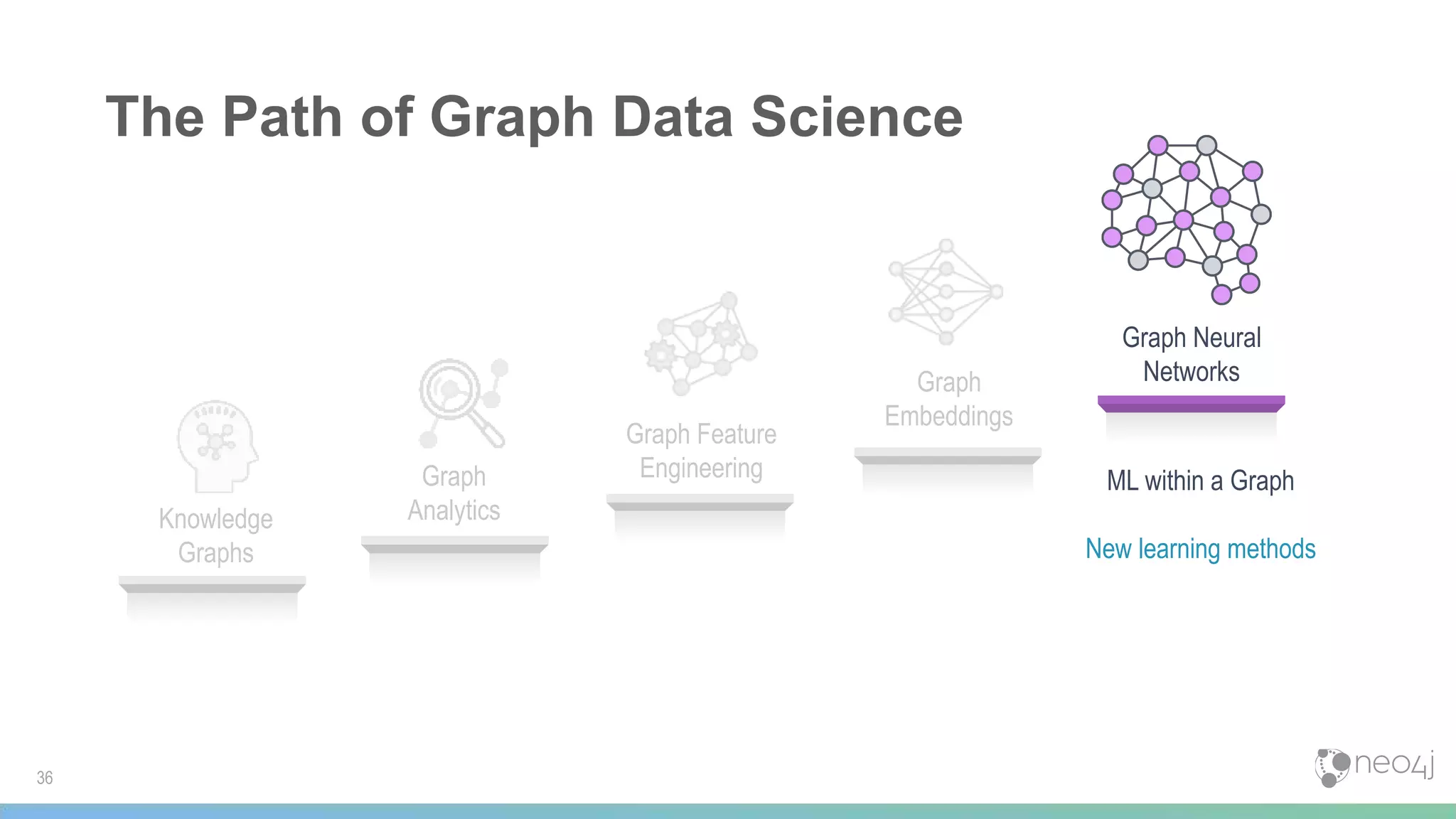 The Path of Graph Data Science

Knowledge Graphs

Graph Analytics

Graph Feature Engineering

Graph Embeddings

Graph Neural Networks

ML within a Graph

New learning methods

36

neo4j